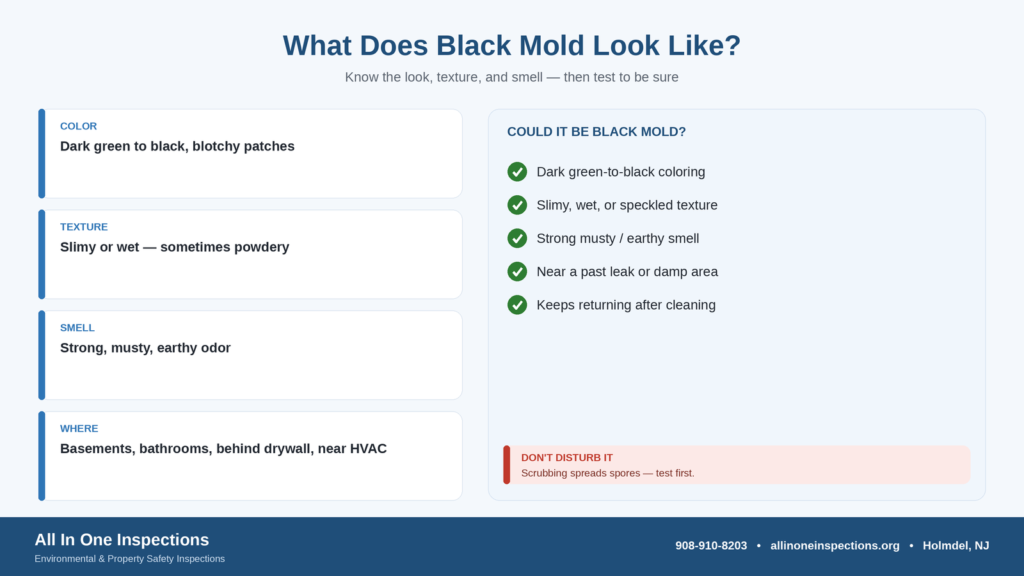 What Does Black Mold Look Like?

Know the look, texture, and smell — then test to be sure

COLOR
Dark green to black, blotchy patches

TEXTURE
Slimy or wet — sometimes powdery

SMELL
Strong, musty, earthy odor

WHERE
Basements, bathrooms, behind drywall, near HVAC

COULD IT BE BLACK MOLD?

Dark green-to-black coloring

Slimy, wet, or speckled texture

Strong musty / earthy smell

Near a past leak or damp area

Keeps returning after cleaning

DON'T DISTURB IT
Scrubbing spreads spores — test first.

All In One Inspections
Environmental & Property Safety Inspections

908-910-8203 • allinoneinspections.org • Holmdel, NJ